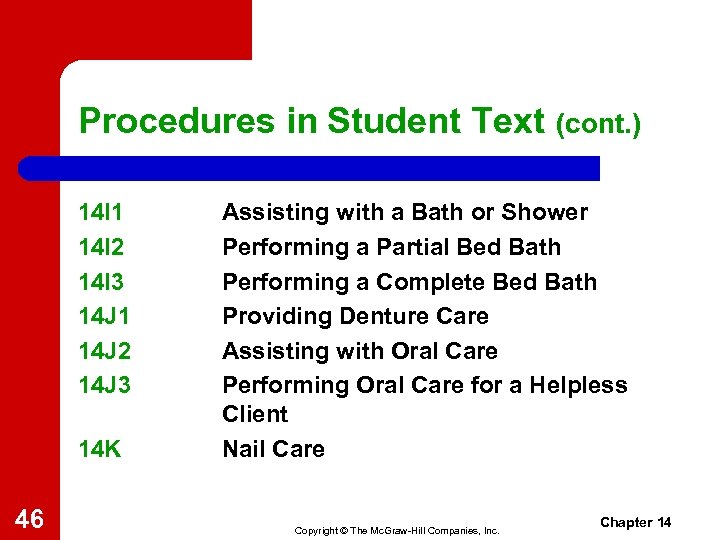 Procedures in Student Text (cont.)

14I1 Assisting with a Bath or Shower
14I2 Performing a Partial Bed Bath
14I3 Performing a Complete Bed Bath
14J1 Providing Denture Care
14J2 Assisting with Oral Care
14J3 Performing Oral Care for a Helpless Client
14K Nail Care

46

Copyright © The McGraw-Hill Companies, Inc.

Chapter 14